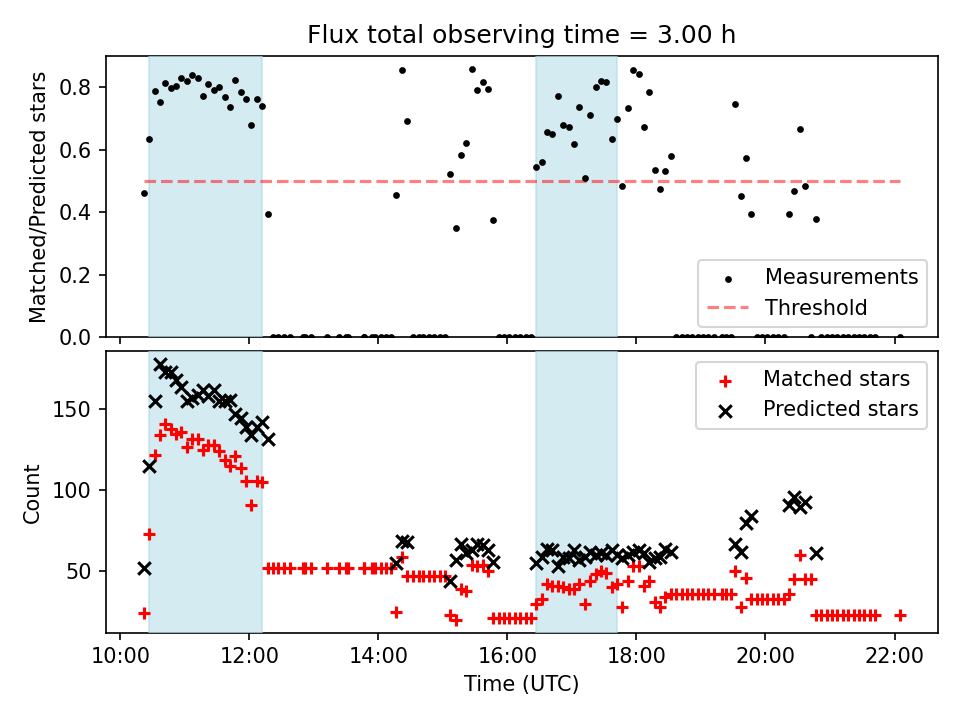 Flux total observing time = 3.00 h

Matched/Predicted stars
0.8
0.6
0.4
0.2
0.0

Measurements
Threshold

Count
150
100
50

Matched stars
Predicted stars

10:00
12:00
14:00
16:00
18:00
20:00
22:00
Time (UTC)